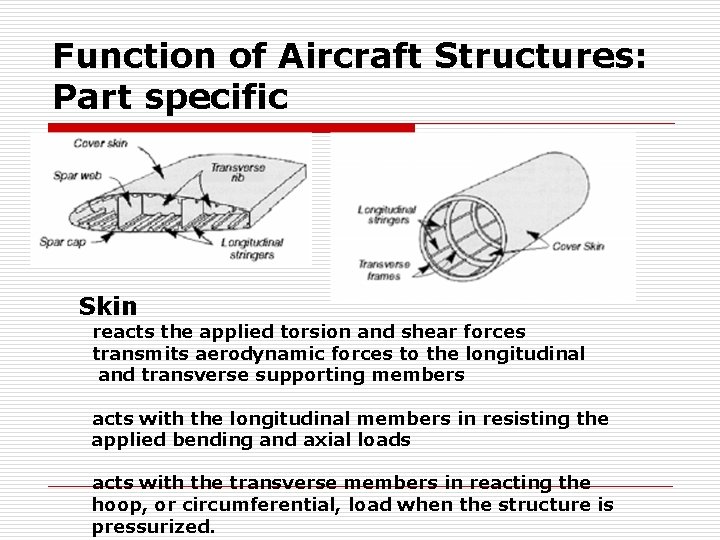 Function of Aircraft Structures: Part specific

Cover skin
Spar web
Transverse rib
Spar cap
Longitudinal stringers

Longitudinal stringers
Transverse frames
Cover Skin

Skin
reacts the applied torsion and shear forces
transmits aerodynamic forces to the longitudinal and transverse supporting members

acts with the longitudinal members in resisting the applied bending and axial loads

acts with the transverse members in reacting the hoop, or circumferential, load when the structure is pressurized.